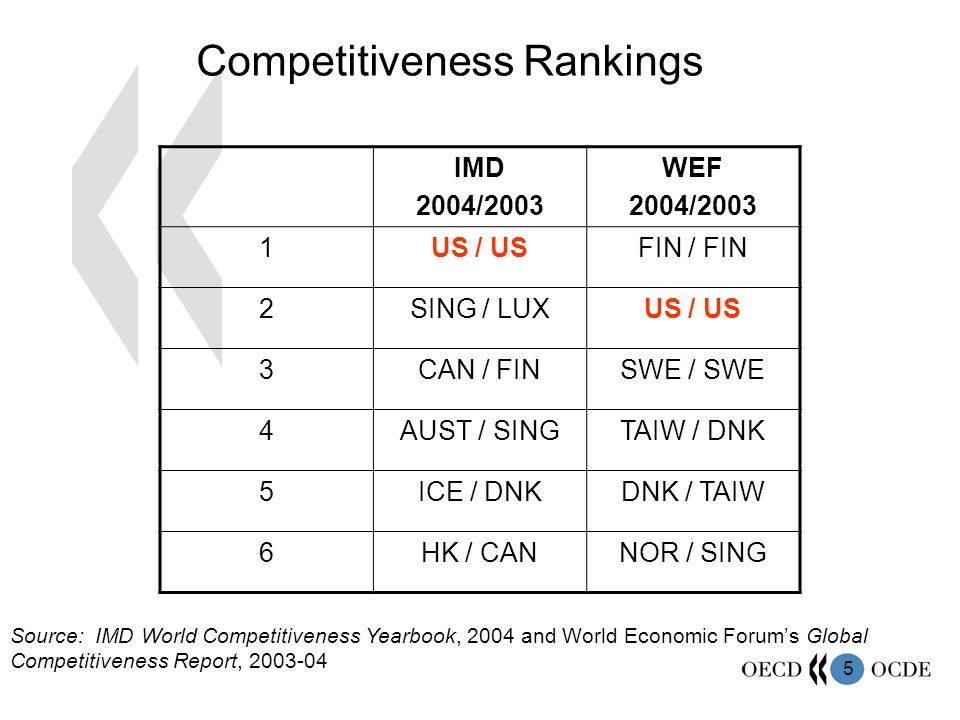 Competitiveness Rankings

| | IMD 2004/2003 | WEF 2004/2003 |
|---|---|---|
| 1 | US / US | FIN / FIN |
| 2 | SING / LUX | US / US |
| 3 | CAN / FIN | SWE / SWE |
| 4 | AUST / SING | TAIW / DNK |
| 5 | ICE / DNK | DNK / TAIW |
| 6 | HK / CAN | NOR / SING |

Source: IMD World Competitiveness Yearbook, 2004 and World Economic Forum's Global Competitiveness Report, 2003-04

OECD 5 OCDE